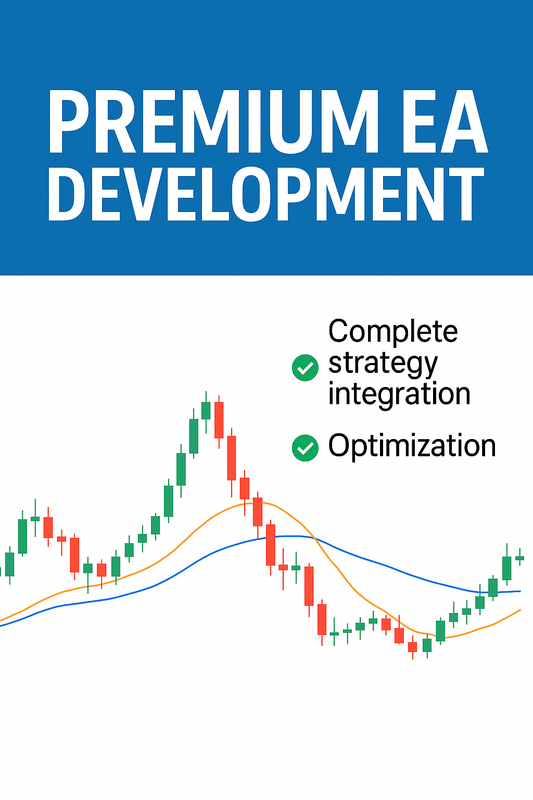 PREMIUM EA DEVELOPMENT

Complete strategy integration

Optimization